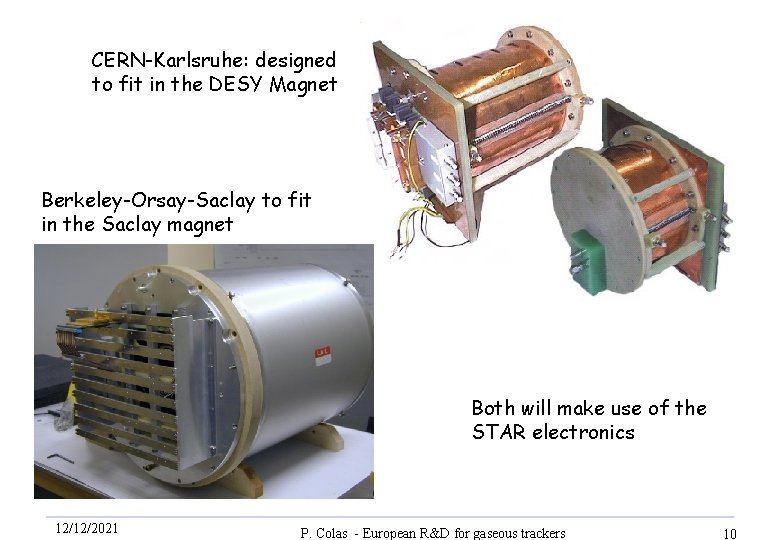 CERN-Karlsruhe: designed to fit in the DESY Magnet

Berkeley-Orsay-Saclay to fit in the Saclay magnet

Both will make use of the STAR electronics

12/12/2021

P. Colas - European R&D for gaseous trackers

10